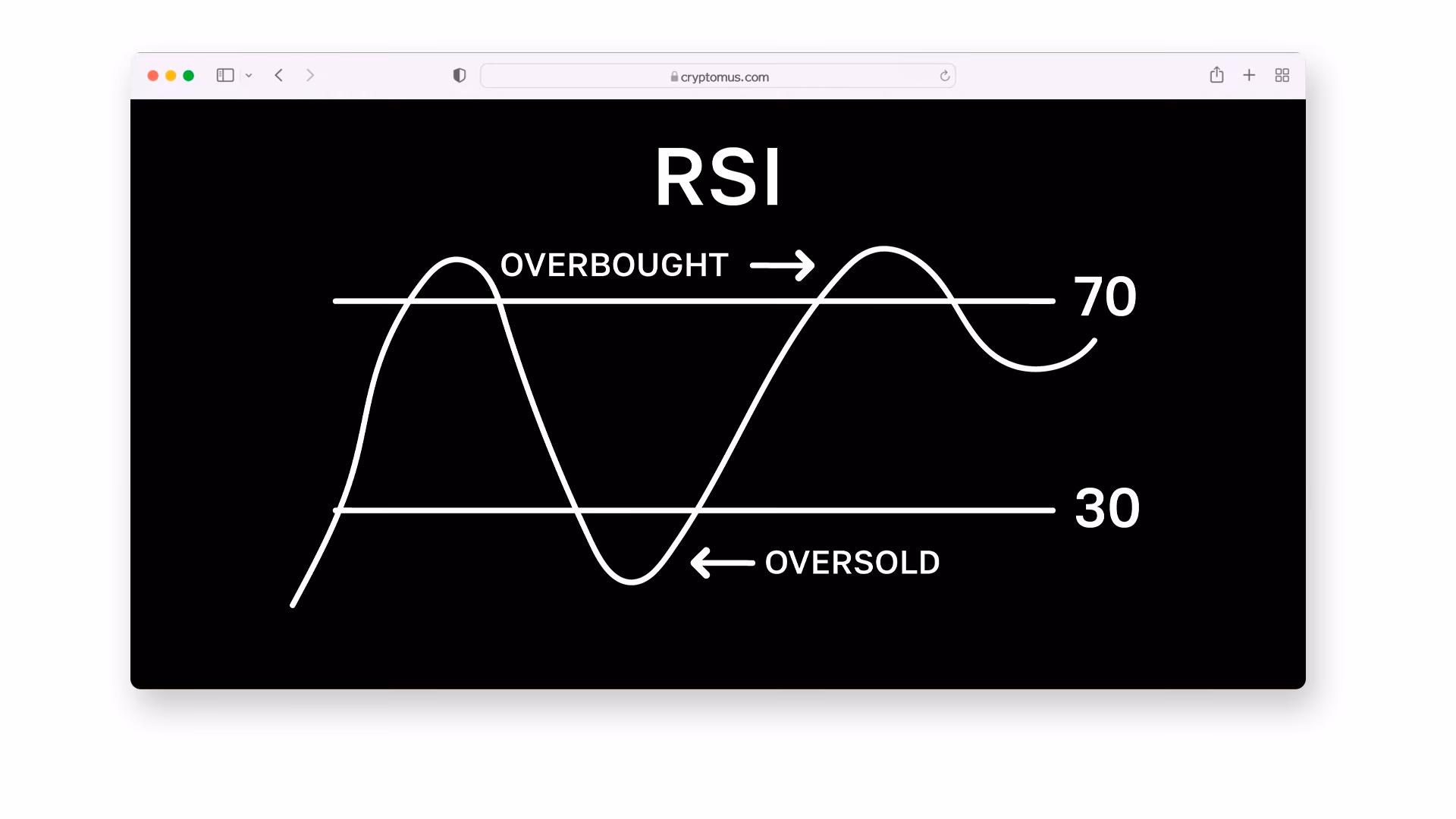 cryptomus.com

RSI

OVERBOUGHT

70

30

OVERSOLD